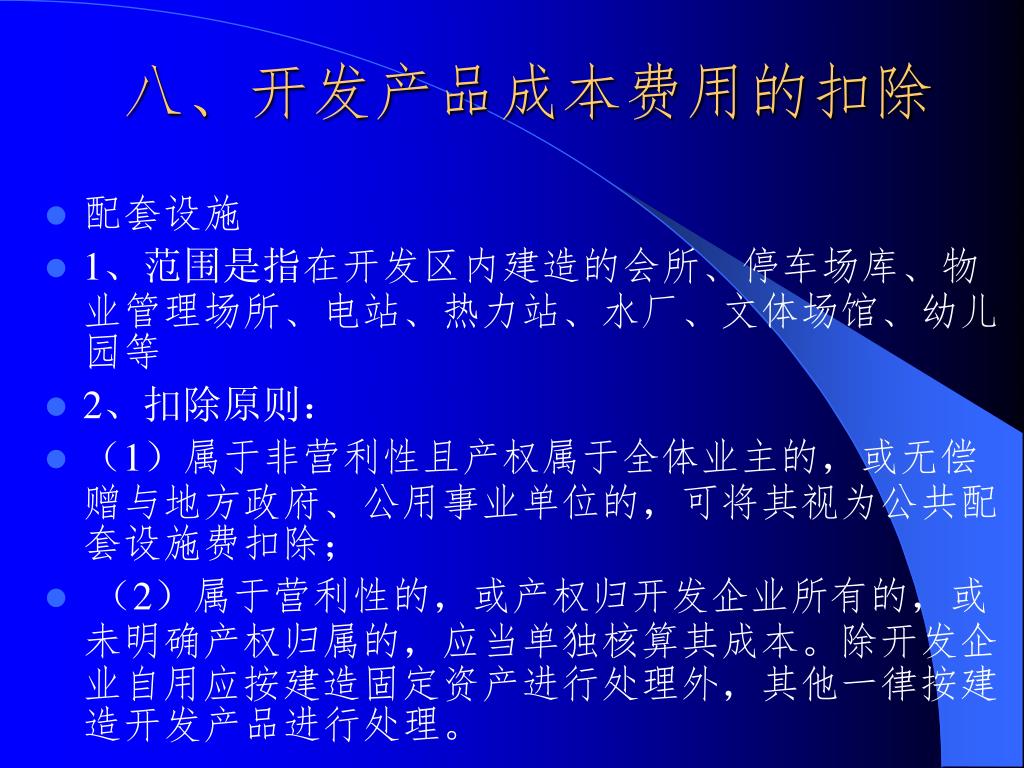 八、开发产品成本费用的扣除

配套设施

1、范围是指在开发区内建造的会所、停车场库、物业管理场所、电站、热力站、水厂、文体场馆、幼儿园等

2、扣除原则：

（1）属于非营利性且产权属于全体业主的，或无偿赠与地方政府、公用事业单位的，可将其视为公共配套设施费扣除；

（2）属于营利性的，或产权归开发企业所有的，或未明确产权归属的，应当单独核算其成本。除开发企业自用应按建造固定资产进行处理外，其他一律按建造开发产品进行处理。